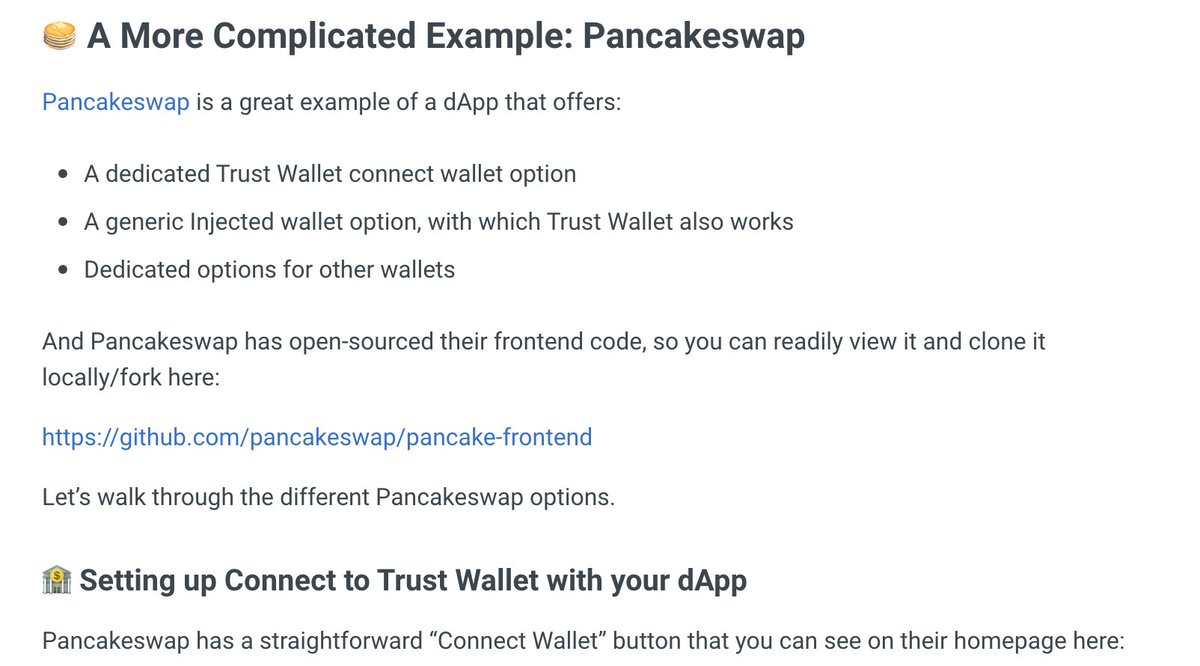 🥞 A More Complicated Example: Pancakeswap

Pancakeswap is a great example of a dApp that offers:

- A dedicated Trust Wallet connect wallet option
- A generic Injected wallet option, with which Trust Wallet also works
- Dedicated options for other wallets

And Pancakeswap has open-sourced their frontend code, so you can readily view it and clone it locally/fork here:

https://github.com/pancakeswap/pancake-frontend

Let's walk through the different Pancakeswap options.

🏦 Setting up Connect to Trust Wallet with your dApp

Pancakeswap has a straightforward "Connect Wallet" button that you can see on their homepage here: